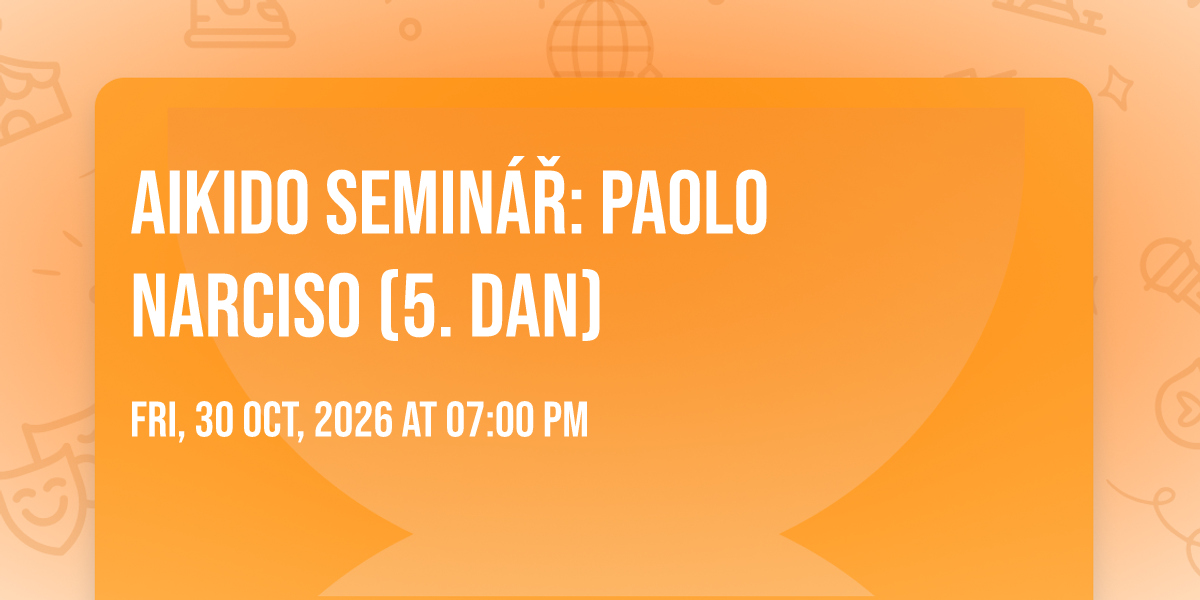 AIKIDO SEMINÁŘ: PAOLO NARCISO (5. DAN)

FRI, 30 OCT, 2026 AT 07:00 PM